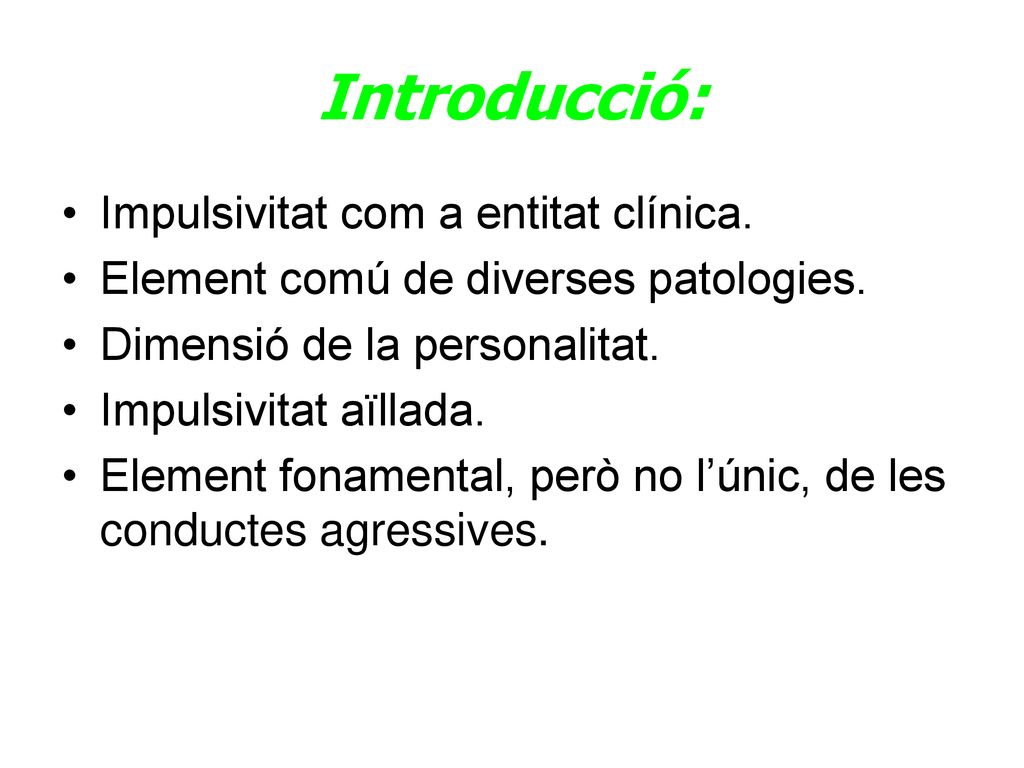 Introducció:

• Impulsivitat com a entitat clínica.
• Element comú de diverses patologies.
• Dimensió de la personalitat.
• Impulsivitat aïllada.
• Element fonamental, però no l’únic, de les conductes agressives.